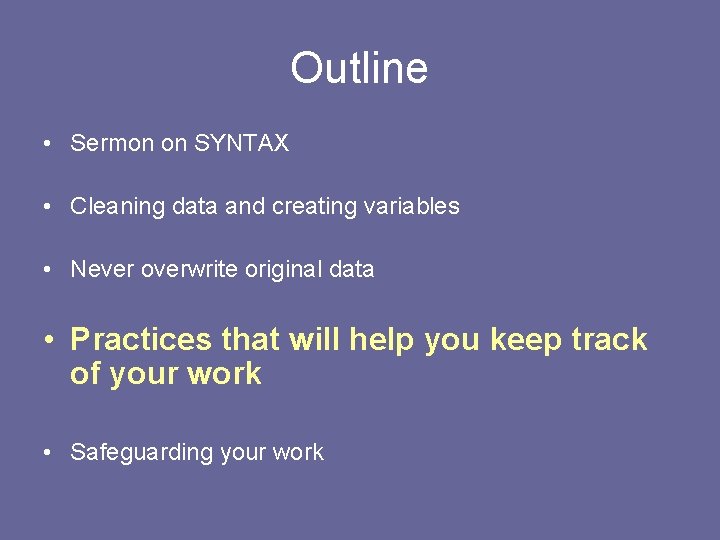 Outline

• Sermon on SYNTAX

• Cleaning data and creating variables

• Never overwrite original data

• Practices that will help you keep track of your work

• Safeguarding your work